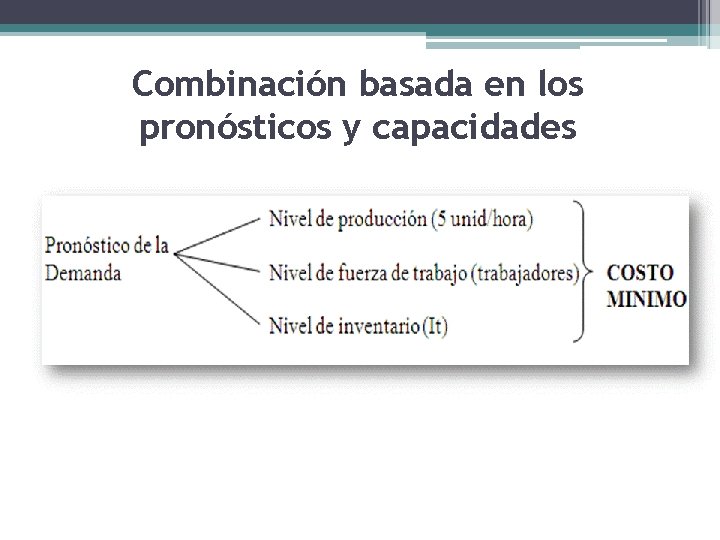 Combinación basada en los pronósticos y capacidades

Pronóstico de la Demanda

Nivel de producción (5 unid/hora)

Nivel de fuerza de trabajo (trabajadores)

Nivel de inventario (It)

COSTO MINIMO